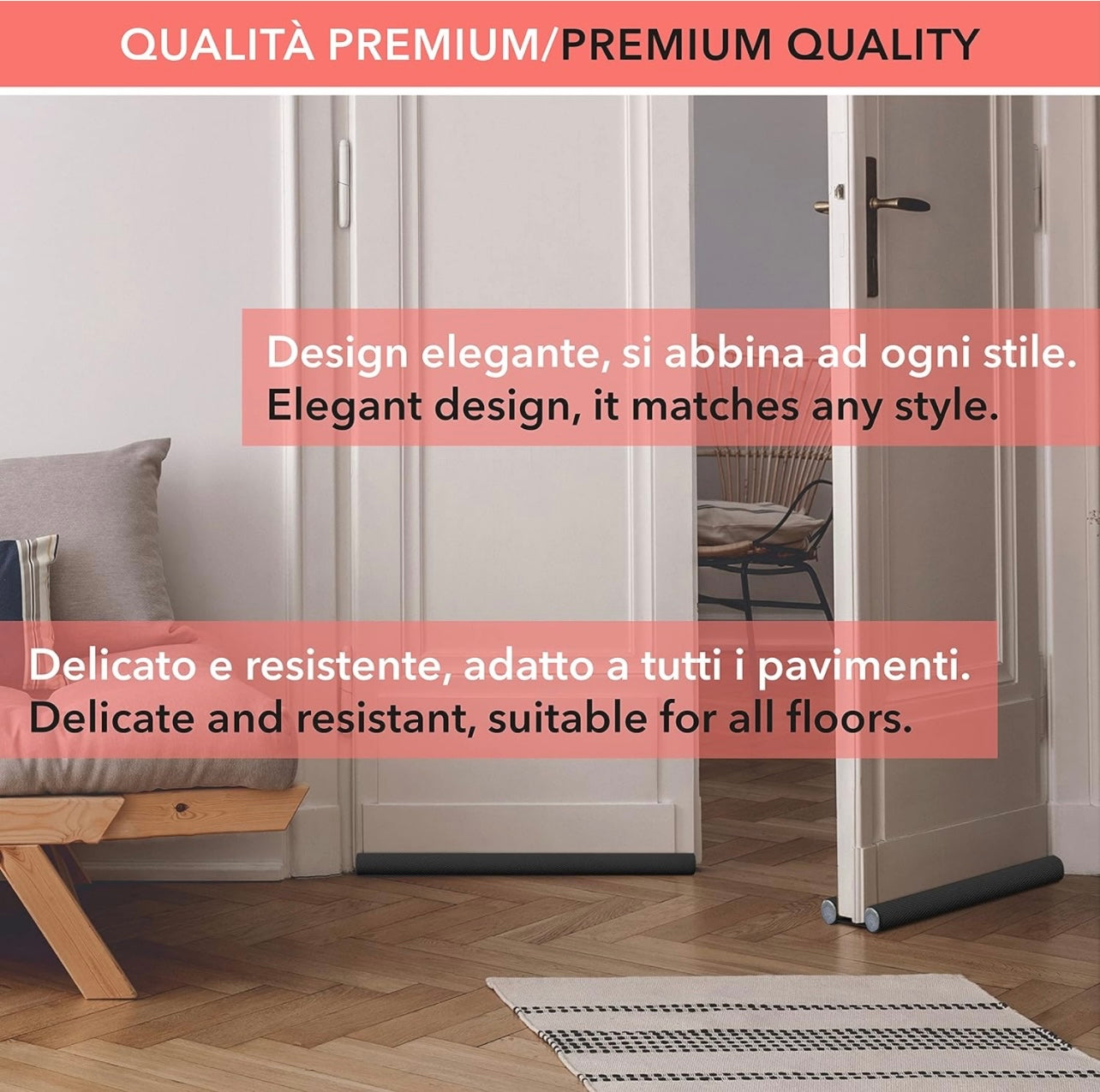 QUALITÀ PREMIUM/PREMIUM QUALITY

Design elegante, si abbina ad ogni stile.
Elegant design, it matches any style.

Delicato e resistente, adatto a tutti i pavimenti.
Delicate and resistant, suitable for all floors.